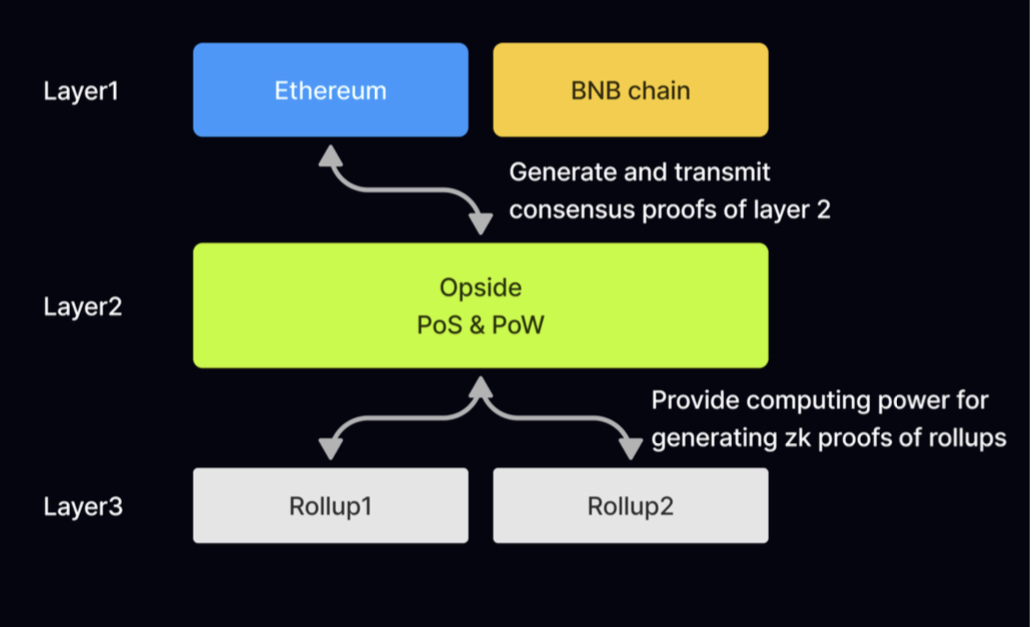 Layer1

Ethereum

BNB chain

Generate and transmit consensus proofs of layer 2

Layer2

Opside
PoS & PoW

Provide computing power for generating zk proofs of rollups

Layer3

Rollup1

Rollup2